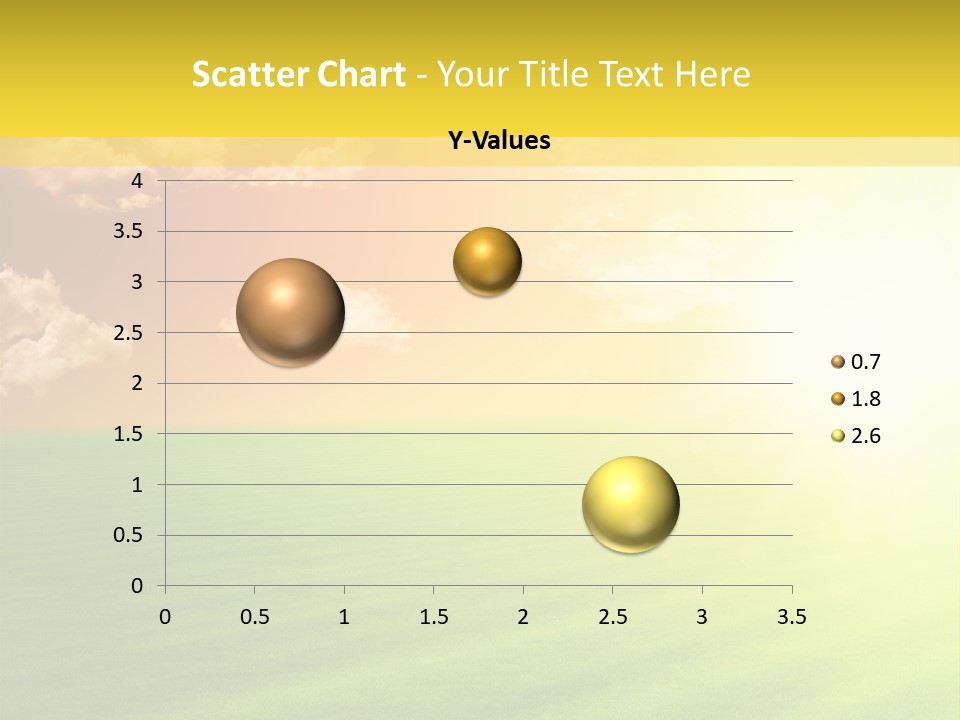 Scatter Chart - Your Title Text Here

Y-Values

4
3.5
3
2.5
2
1.5
1
0.5
0

0 0.5 1 1.5 2 2.5 3 3.5

0.7
1.8
2.6